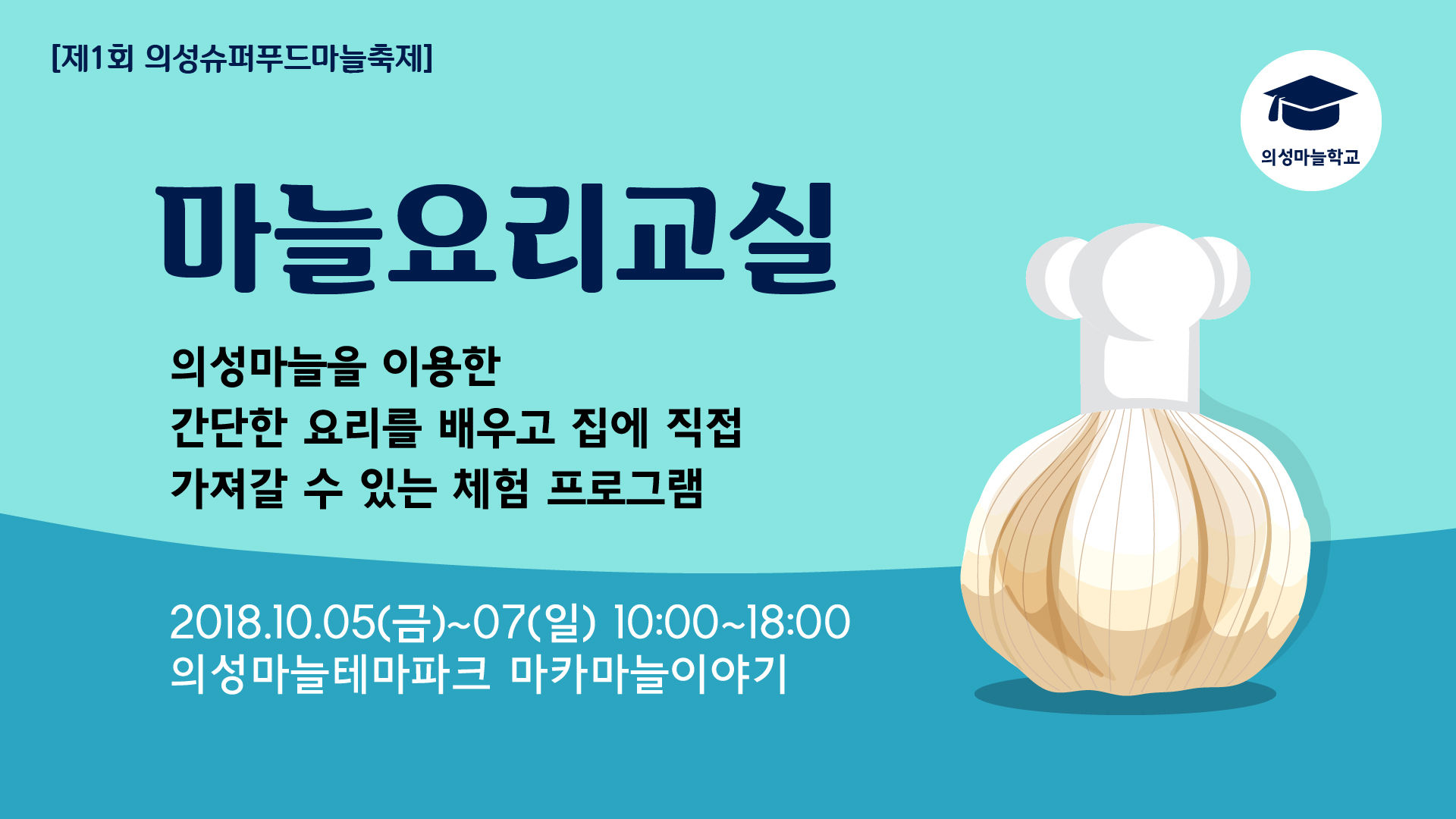 [제1회 의성슈퍼푸드마늘축제]

의성마늘학교

마늘요리교실

의성마늘을 이용한
간단한 요리를 배우고 집에 직접
가져갈 수 있는 체험 프로그램

2018.10.05(금)~07(일) 10:00~18:00
의성마늘테마파크 마카마늘이야기